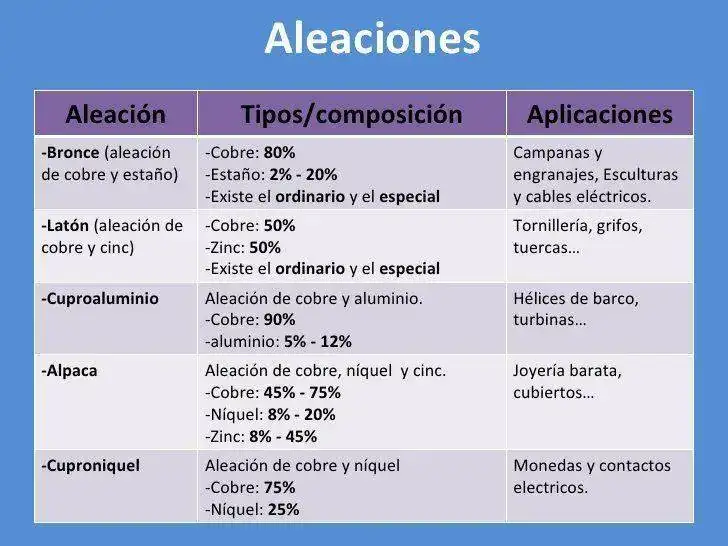 Aleaciones

| Aleación | Tipos/composición | Aplicaciones |
|---|---|---|
| -Bronce (aleación de cobre y estaño) | -Cobre: 80% -Estaño: 2% - 20% -Existe el ordinario y el especial | Campanas y engranajes, Esculturas y cables eléctricos. |
| -Latón (aleación de cobre y cinc) | -Cobre: 50% -Zinc: 50% -Existe el ordinario y el especial | Tornillería, grifos, tuercas… |
| -Cuproaluminio | Aleación de cobre y aluminio. -Cobre: 90% -aluminio: 5% - 12% | Hélices de barco, turbinas… |
| -Alpaca | Aleación de cobre, níquel y cinc. -Cobre: 45% - 75% -Níquel: 8% - 20% -Zinc: 8% - 45% | Joyería barata, cubiertos… |
| -Cuproniquel | Aleación de cobre y níquel -Cobre: 75% -Níquel: 25% | Monedas y contactos electricos. |